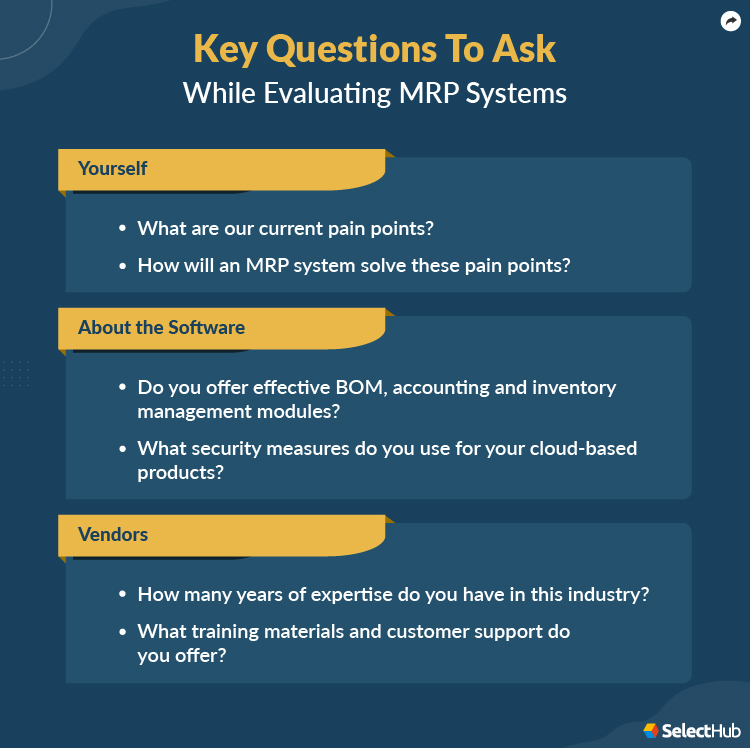 Key Questions To Ask
While Evaluating MRP Systems

Yourself

• What are our current pain points?
• How will an MRP system solve these pain points?

About the Software

• Do you offer effective BOM, accounting and inventory management modules?
• What security measures do you use for your cloud-based products?

Vendors

• How many years of expertise do you have in this industry?
• What training materials and customer support do you offer?

SelectHub